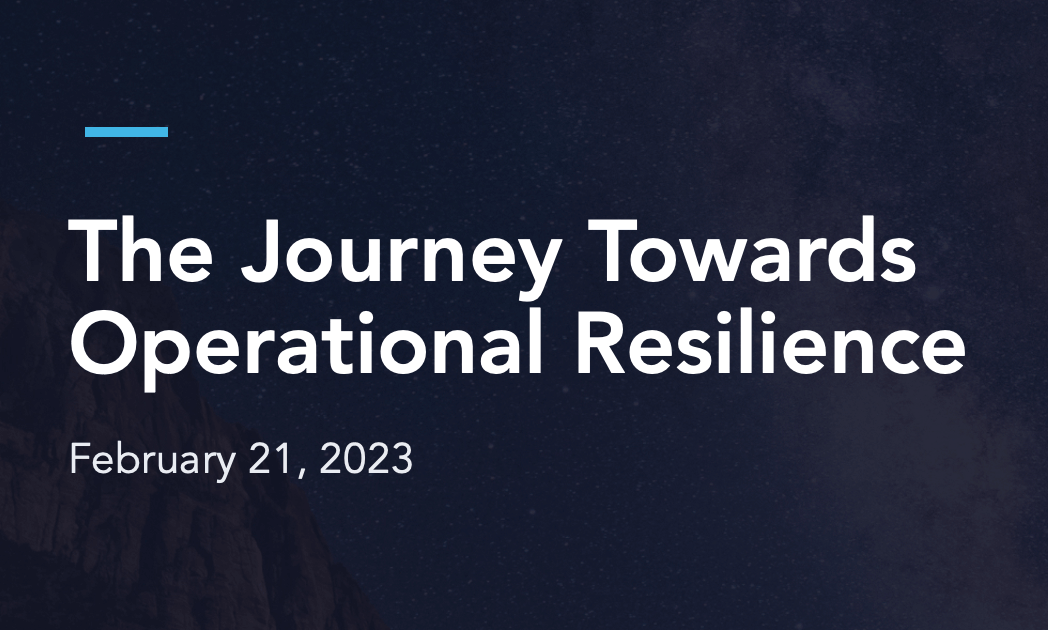 The Journey Towards Operational Resilience

February 21, 2023